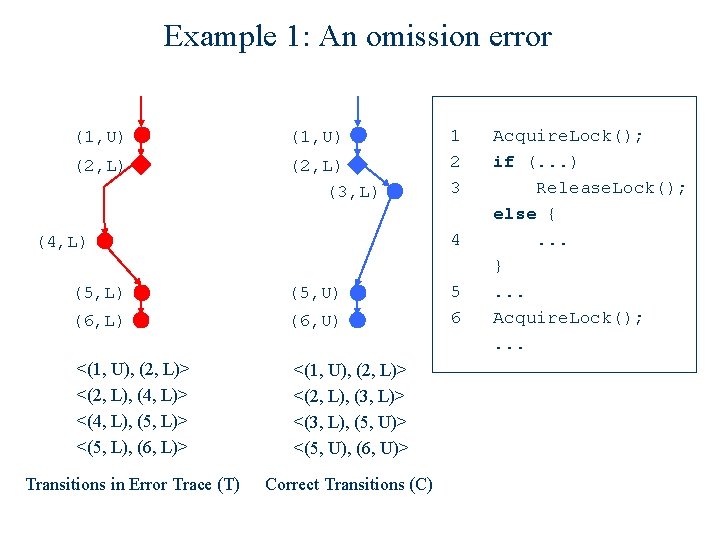 Example 1: An omission error

(1,U)
(2,L)
(4,L)
(5,L)
(6,L)

<(1, U), (2, L)>
<(2, L), (4, L)>
<(4, L), (5, L)>
<(5, L), (6, L)>

Transitions in Error Trace (T)

(1,U)
(2,L)
(3,L)
(5,U)
(6,U)

<(1, U), (2, L)>
<(2, L), (3, L)>
<(3, L), (5, U)>
<(5, U), (6, U)>

Correct Transitions (C)

1 AcquireLock();
2 if (...)
3 ReleaseLock();
else {
4 ...
}
5 ...
6 AcquireLock();
...